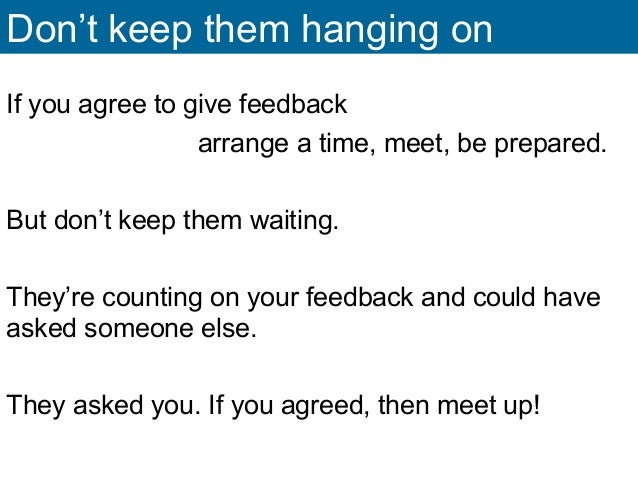 Don’t keep them hanging on

If you agree to give feedback
arrange a time, meet, be prepared.

But don’t keep them waiting.

They’re counting on your feedback and could have asked someone else.

They asked you. If you agreed, then meet up!